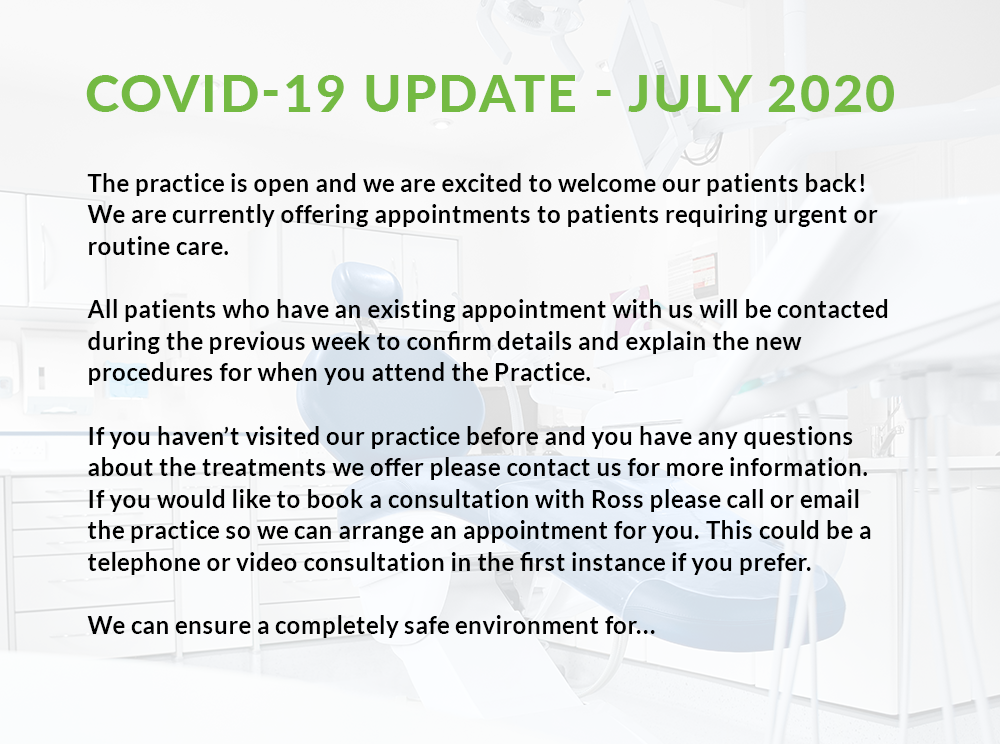 COVID-19 UPDATE - JULY 2020

The practice is open and we are excited to welcome our patients back! We are currently offering appointments to patients requiring urgent or routine care.

All patients who have an existing appointment with us will be contacted during the previous week to confirm details and explain the new procedures for when you attend the Practice.

If you haven't visited our practice before and you have any questions about the treatments we offer please contact us for more information. If you would like to book a consultation with Ross please call or email the practice so we can arrange an appointment for you. This could be a telephone or video consultation in the first instance if you prefer.

We can ensure a completely safe environment for...